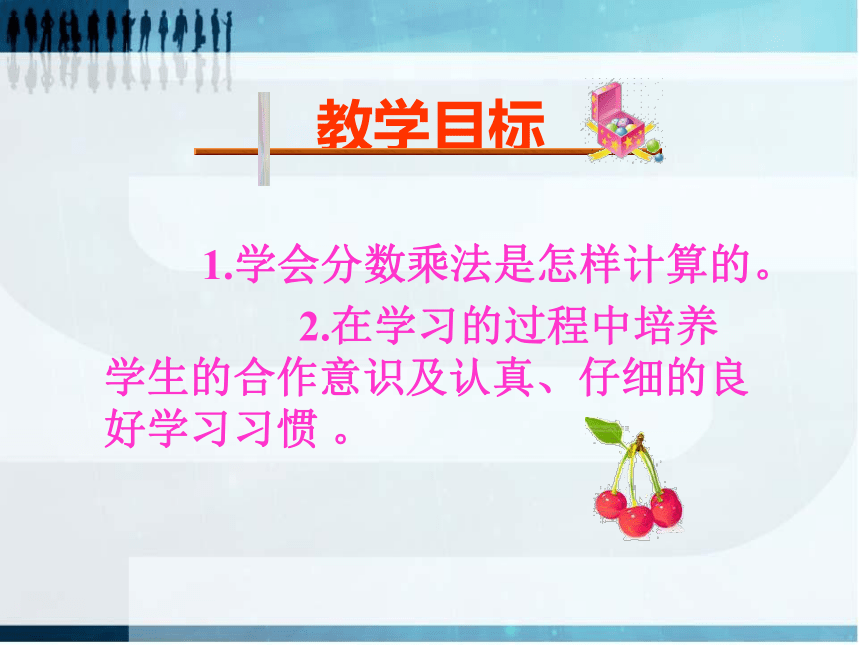 教学目标

1.学会分数乘法是怎样计算的。

2.在学习的过程中培养学生的合作意识及认真、仔细的良好学习习惯 。